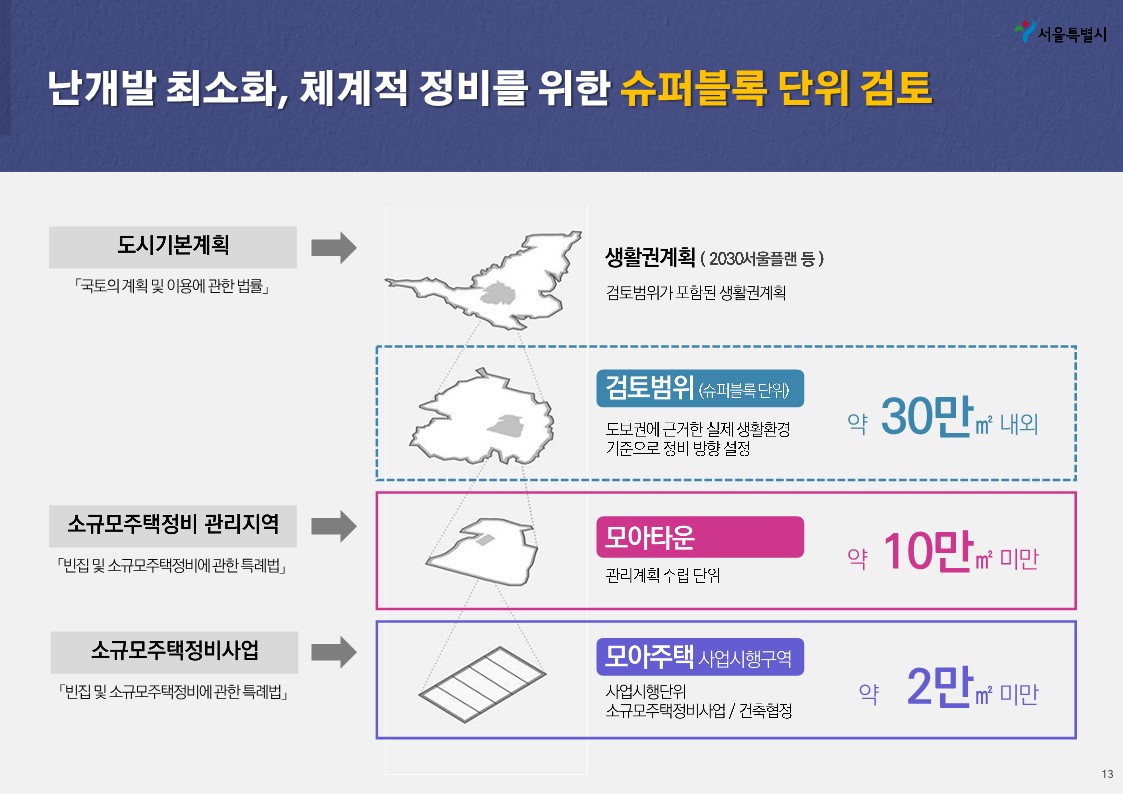 서울특별시

난개발 최소화, 체계적 정비를 위한 슈퍼블록 단위 검토

도시기본계획
「국토의 계획 및 이용에 관한 법률」

생활권계획 ( 2030서울플랜 등 )
검토범위가 포함된 생활권계획

검토범위 (슈퍼블록 단위)
도보권에 근거한 실제 생활환경 기준으로 정비 방향 설정

약 30만㎡ 내외

소규모주택정비 관리지역
「빈집 및 소규모주택정비에 관한 특례법」

모아타운
관리계획 수립 단위

약 10만㎡ 미만

소규모주택정비사업
「빈집 및 소규모주택정비에 관한 특례법」

모아주택 사업시행구역
사업시행단위
소규모주택정비사업 / 건축협정

약 2만㎡ 미만

13